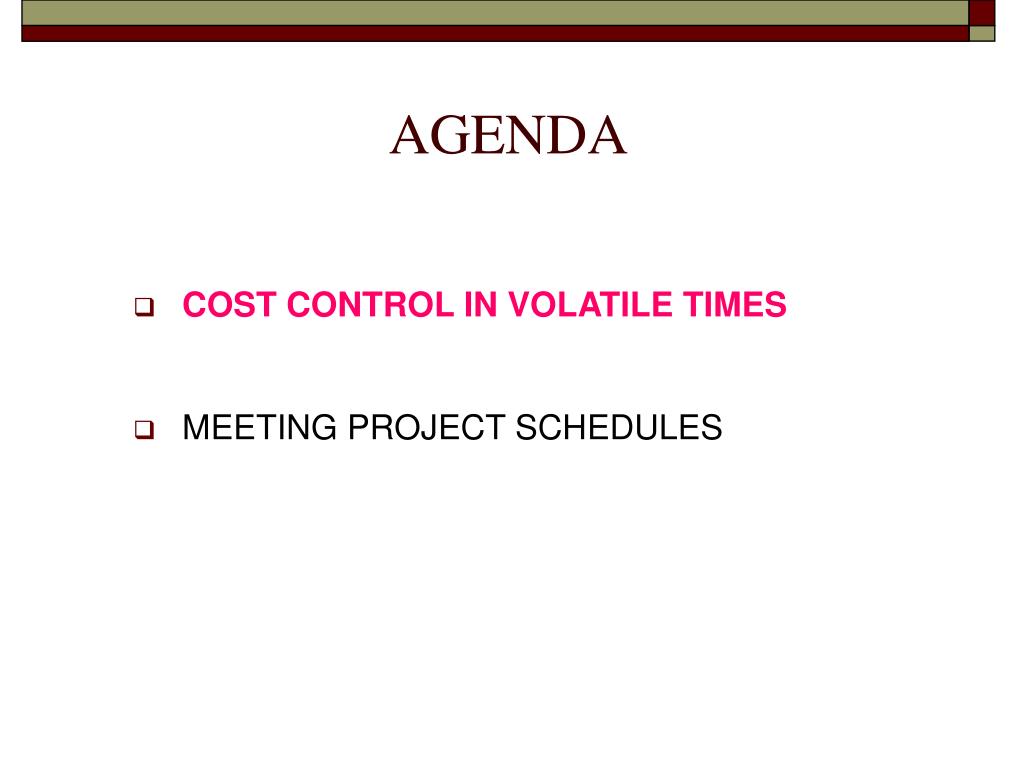 AGENDA

COST CONTROL IN VOLATILE TIMES

MEETING PROJECT SCHEDULES